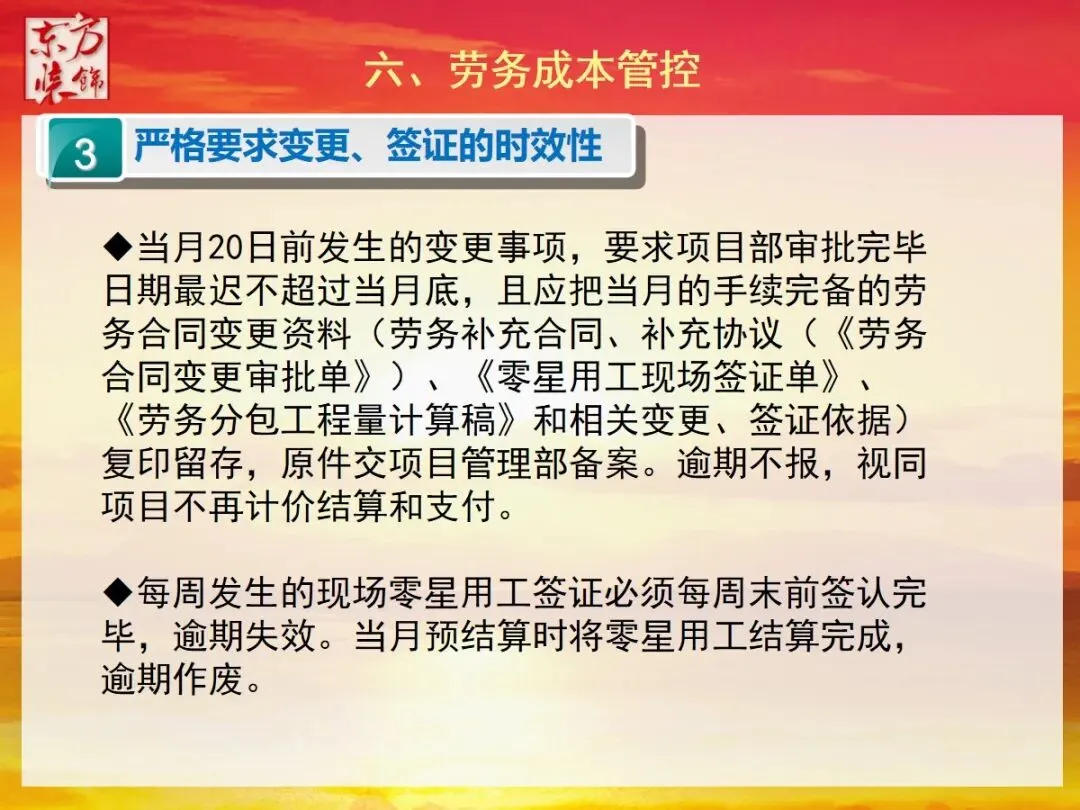 东方装饰

六、劳务成本管控

3 严格要求变更、签证的时效性

◆当月20日前发生的变更事项，要求项目部审批完毕日期最迟不超过当月底，且应把当月的手续完备的劳务合同变更资料（劳务补充合同、补充协议（《劳务合同变更审批单》）、《零星用工现场签证单》、《劳务分包工程量计算稿》和相关变更、签证依据）复印留存，原件交项目管理部备案。逾期不报，视同项目不再计价结算和支付。

◆每周发生的现场零星用工签证必须每周末前签认完毕，逾期失效。当月预结算时将零星用工结算完成，逾期作废。